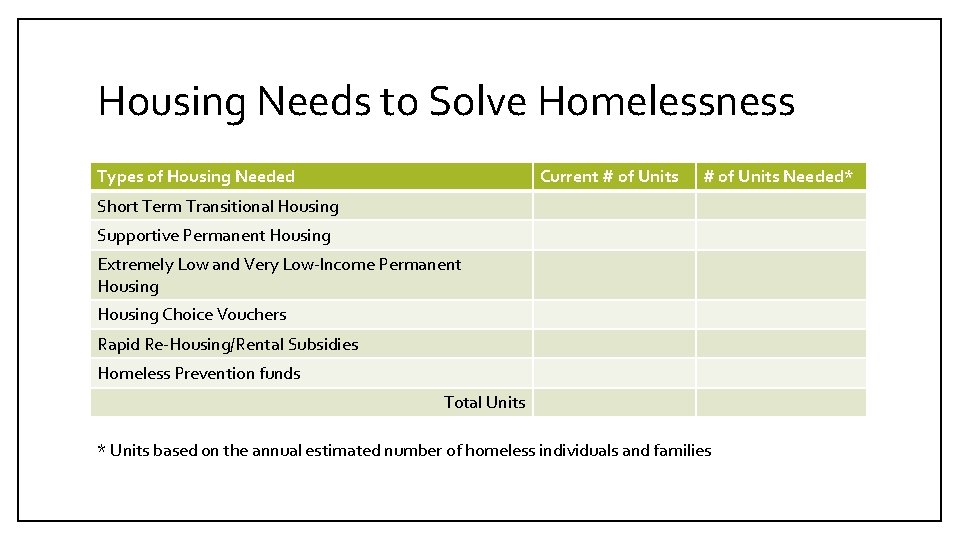 Housing Needs to Solve Homelessness

| Types of Housing Needed | Current # of Units | # of Units Needed* |
|---|---|---|
| Short Term Transitional Housing | | |
| Supportive Permanent Housing | | |
| Extremely Low and Very Low-Income Permanent Housing | | |
| Housing Choice Vouchers | | |
| Rapid Re-Housing/Rental Subsidies | | |
| Homeless Prevention funds | | |
| Total Units | | |

* Units based on the annual estimated number of homeless individuals and families